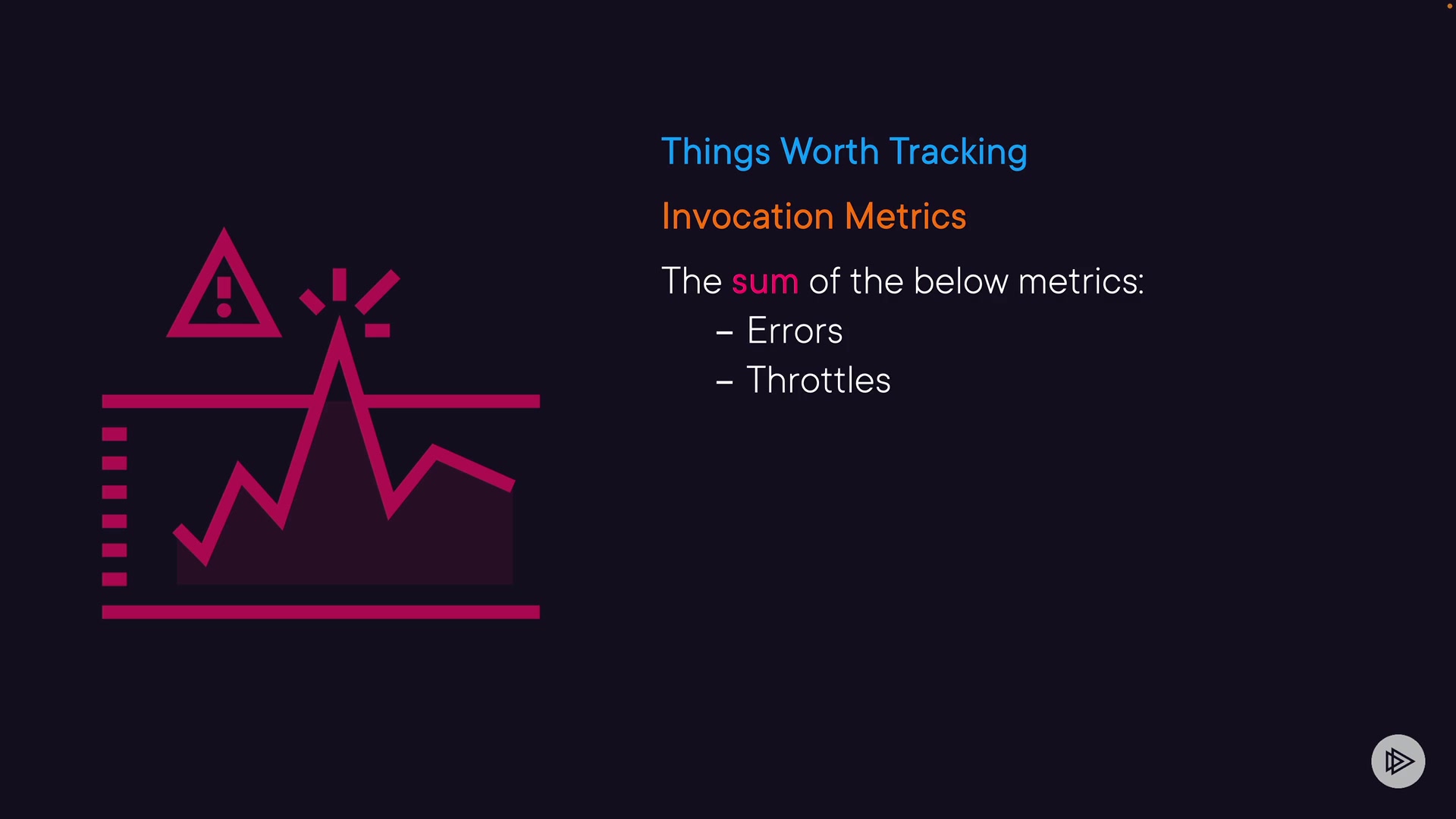 Things Worth Tracking

Invocation Metrics

The sum of the below metrics:
– Errors
– Throttles